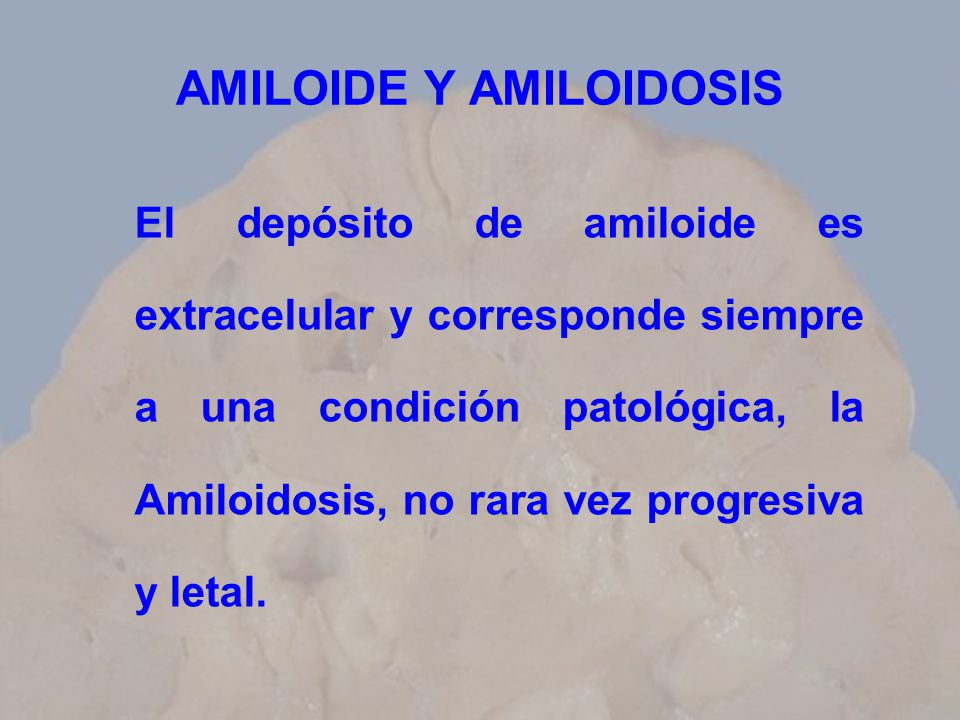 AMILOIDE Y AMILOIDOSIS

El depósito de amiloide es extracelular y corresponde siempre a una condición patológica, la Amiloidosis, no rara vez progresiva y letal.